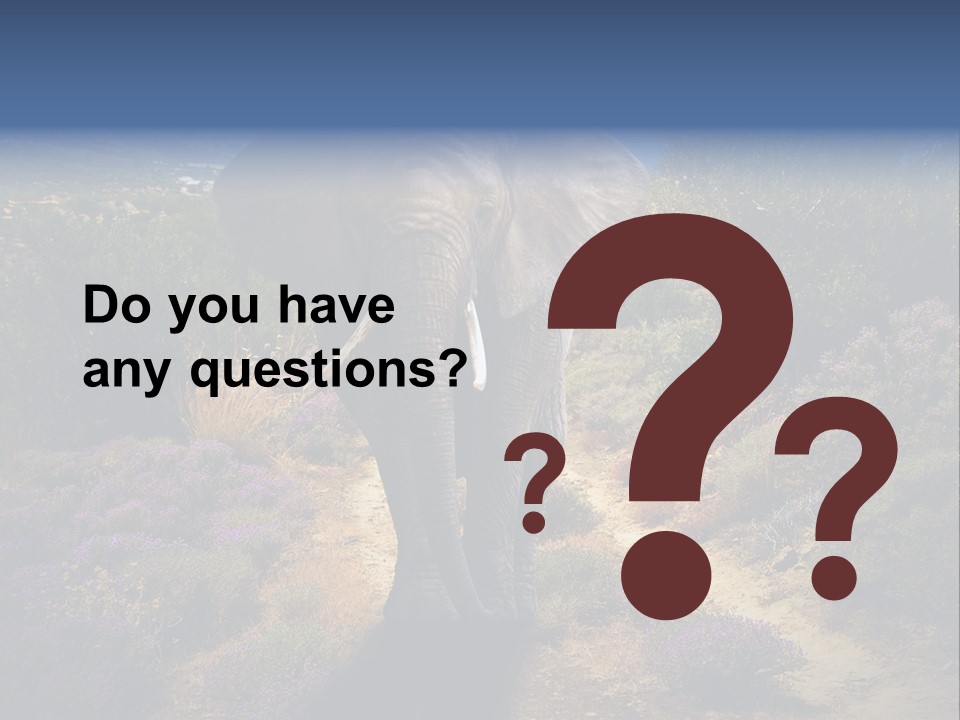 Do you have any questions?

?

?

?